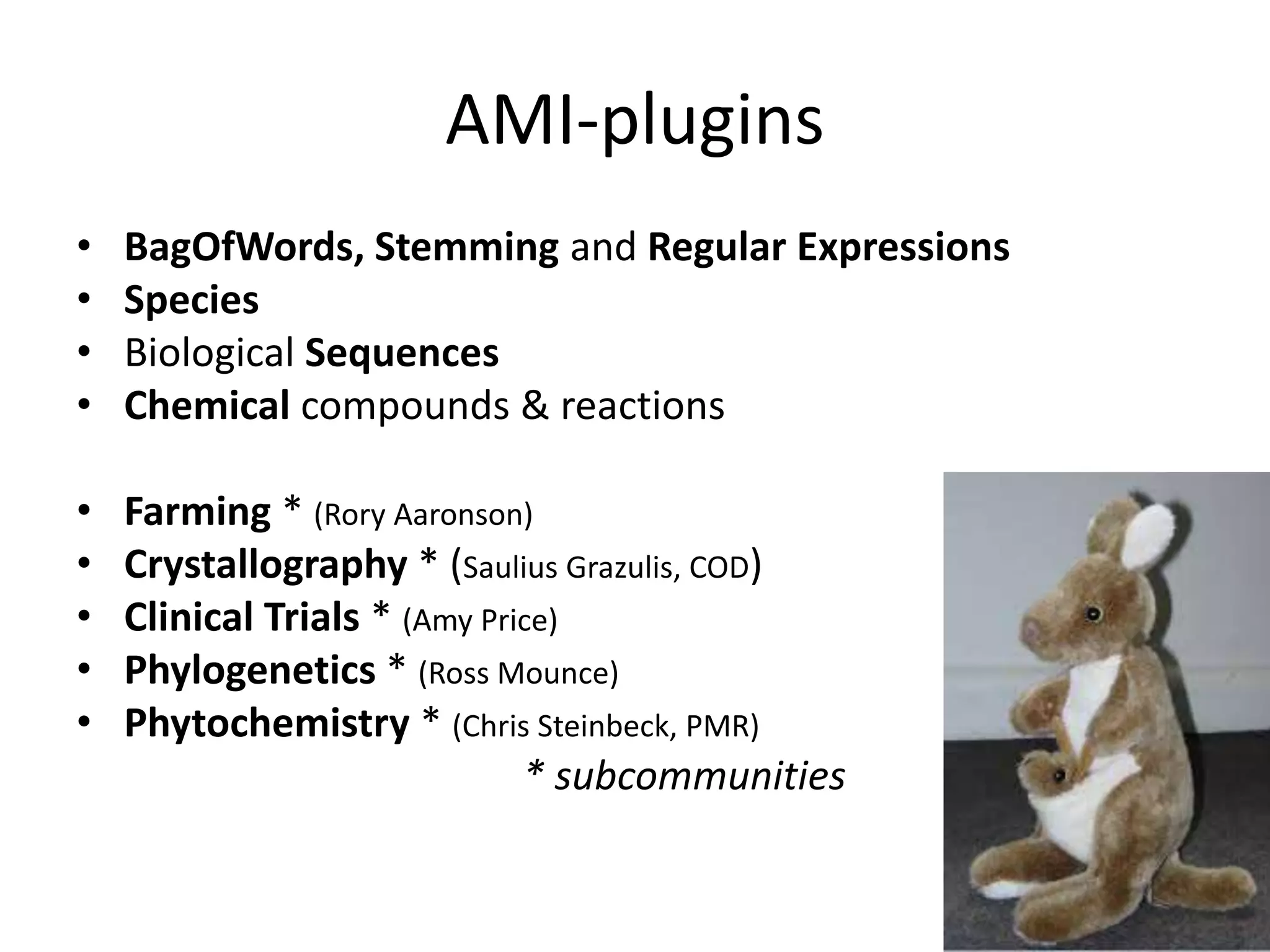 AMI-plugins

• BagOfWords, Stemming and Regular Expressions
• Species
• Biological Sequences
• Chemical compounds & reactions

• Farming * (Rory Aaronson)
• Crystallography * (Saulius Grazulis, COD)
• Clinical Trials * (Amy Price)
• Phylogenetics * (Ross Mounce)
• Phytochemistry * (Chris Steinbeck, PMR)

* subcommunities